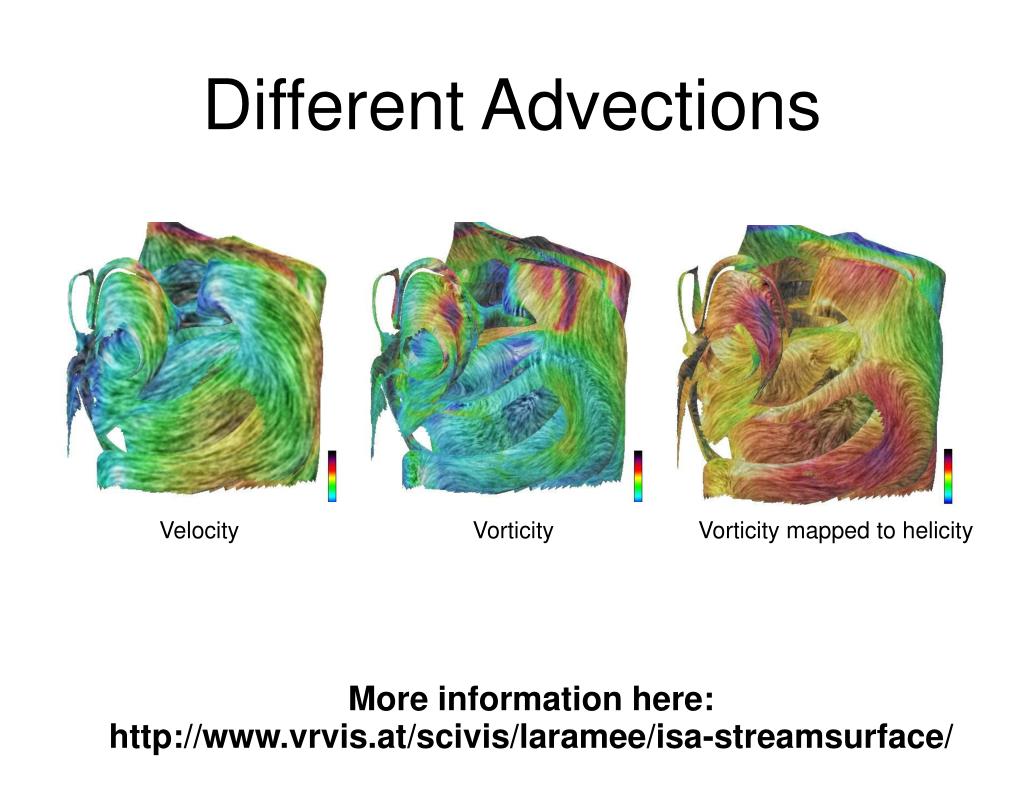 Different Advections

Velocity

Vorticity

Vorticity mapped to helicity

More information here:
http://www.vrvis.at/scivis/laramee/isa-streamsurface/